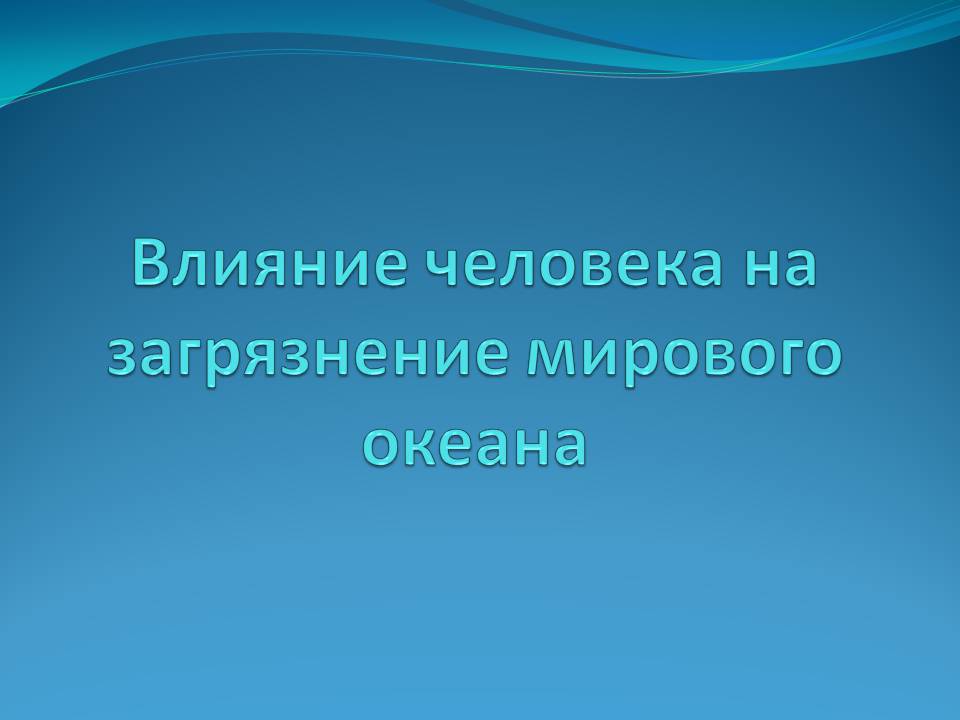 Влияние человека на загрязнение мирового океана